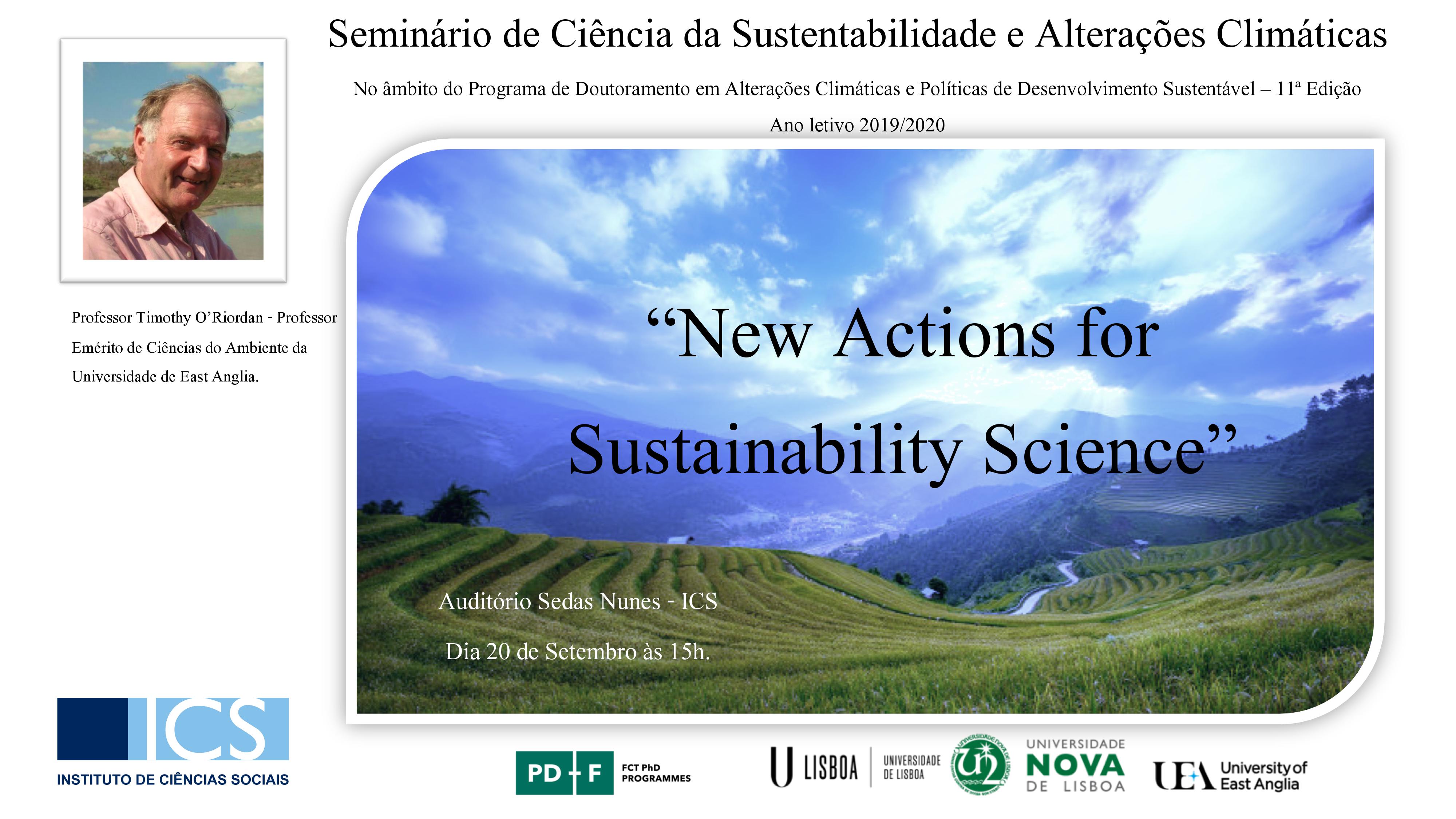 Seminário de Ciência da Sustentabilidade e Alterações Climáticas

No âmbito do Programa de Doutoramento em Alterações Climáticas e Políticas de Desenvolvimento Sustentável – 11ª Edição

Ano letivo 2019/2020

Professor Timothy O'Riordan - Professor Emérito de Ciências do Ambiente da Universidade de East Anglia.

"New Actions for Sustainability Science"

Auditório Sedas Nunes - ICS

Dia 20 de Setembro às 15h.

ICS
INSTITUTO DE CIÊNCIAS SOCIAIS

PD F FCT PhD PROGRAMMES

U LISBOA UNIVERSIDADE DE LISBOA

UNIVERSIDADE NOVA DE LISBOA

UEA University of East Anglia